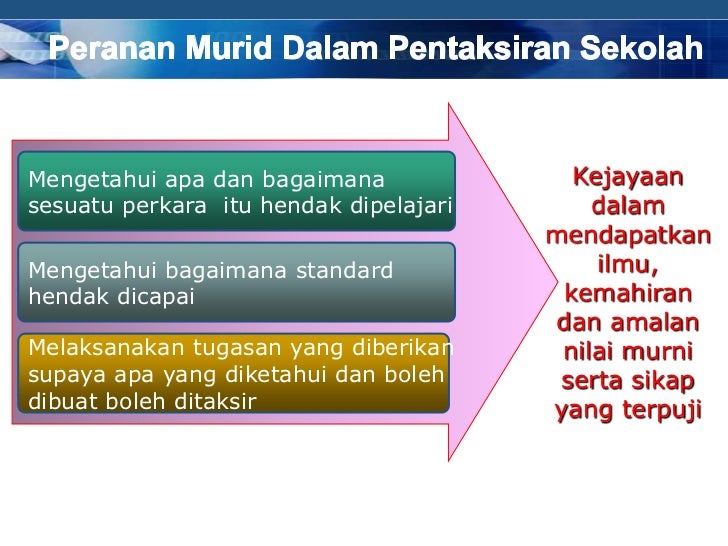 Peranan Murid Dalam Pentaksiran Sekolah

Mengetahui apa dan bagaimana sesuatu perkara itu hendak dipelajari

Mengetahui bagaimana standard hendak dicapai

Melaksanakan tugasan yang diberikan supaya apa yang diketahui dan boleh dibuat boleh ditaksir

Kejayaan dalam mendapatkan ilmu, kemahiran dan amalan nilai murni serta sikap yang terpuji